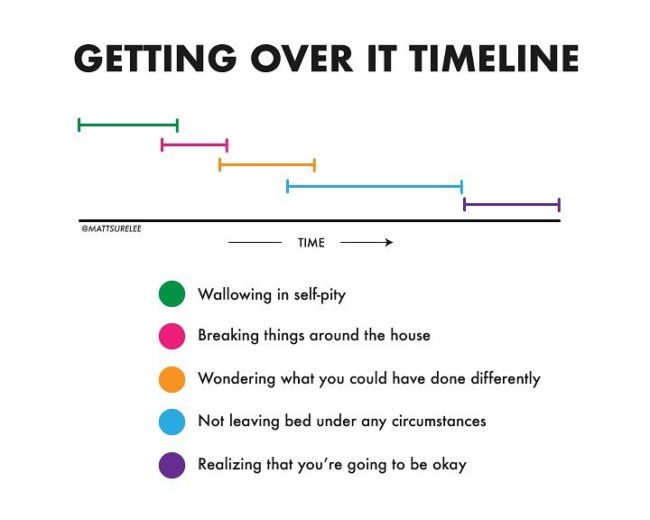 GETTING OVER IT TIMELINE

@MATTSURELEE

TIME

Wallowing in self-pity

Breaking things around the house

Wondering what you could have done differently

Not leaving bed under any circumstances

Realizing that you're going to be okay